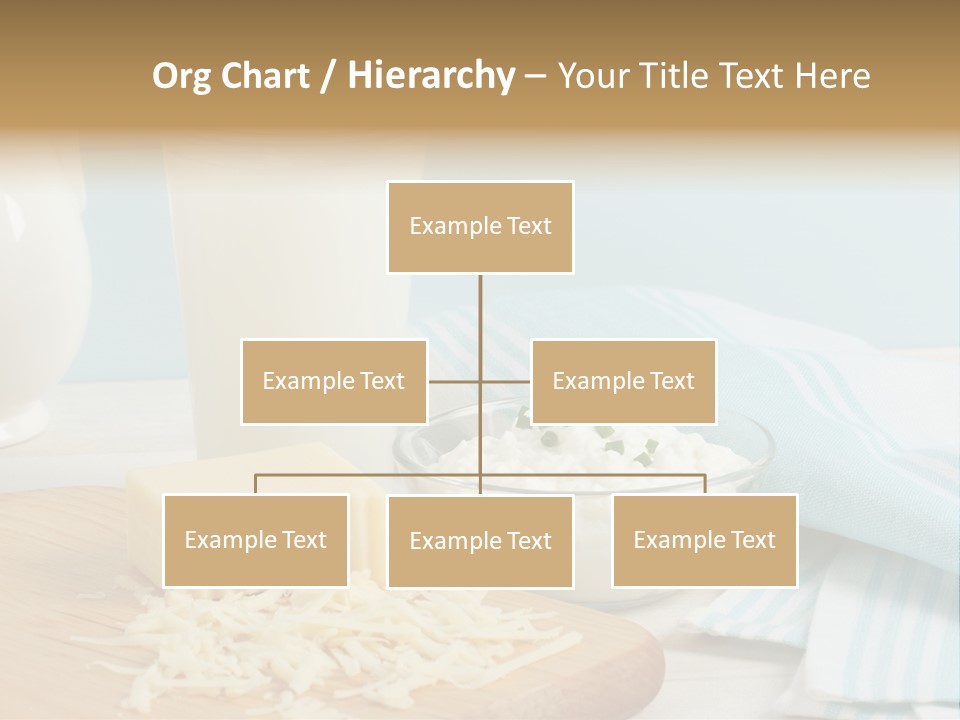 Org Chart / Hierarchy – Your Title Text Here

Example Text

Example Text

Example Text

Example Text

Example Text

Example Text